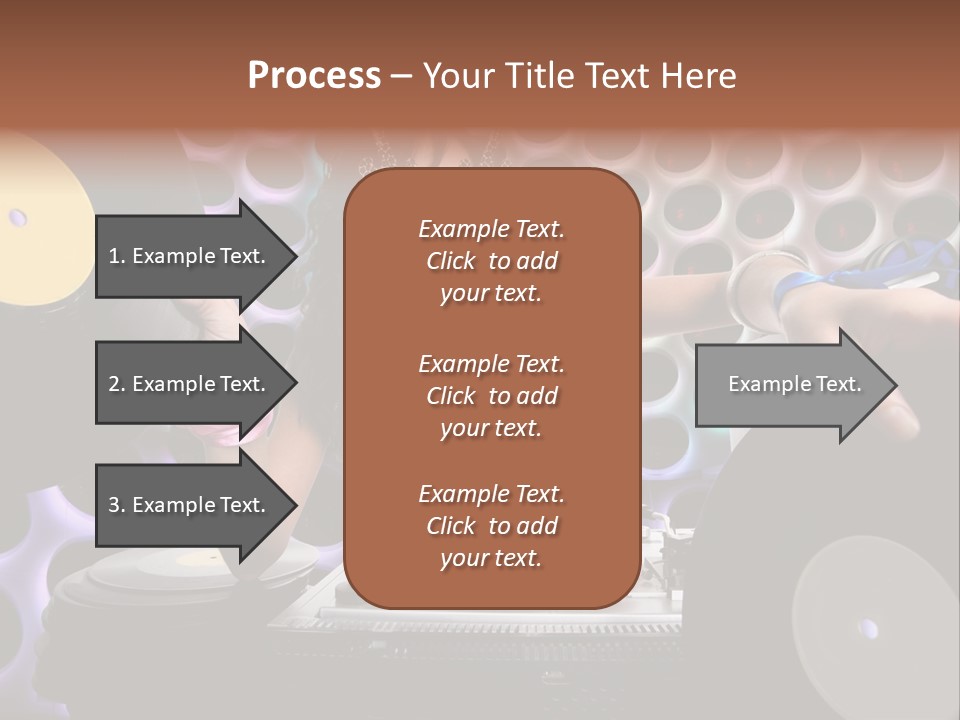 Process – Your Title Text Here

1. Example Text.

2. Example Text.

3. Example Text.

Example Text. Click to add your text.

Example Text. Click to add your text.

Example Text. Click to add your text.

Example Text.